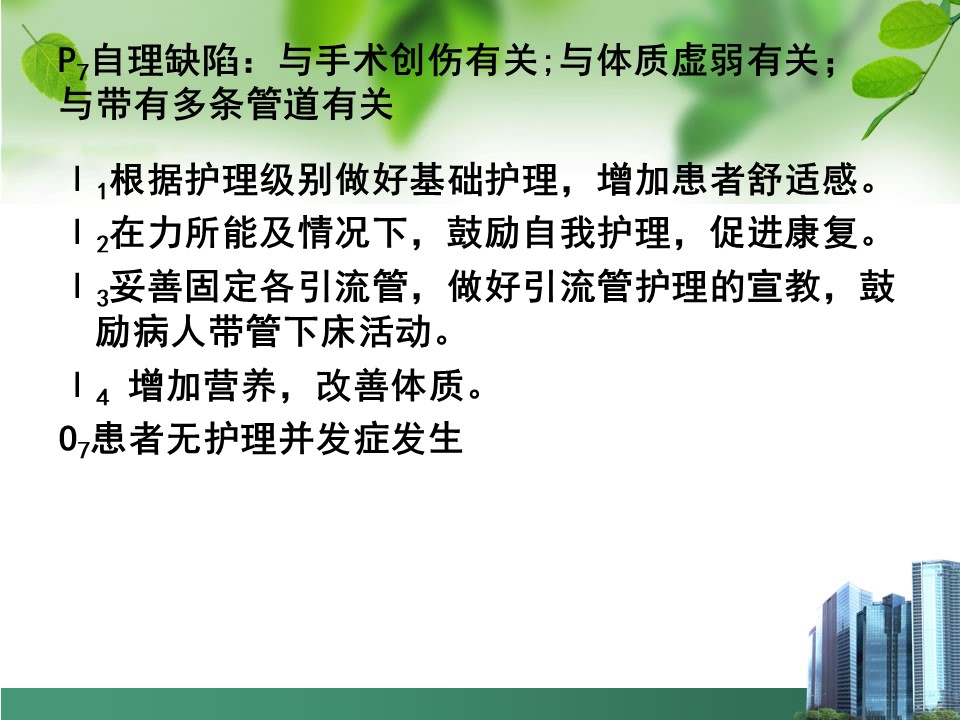 $P_7$自理缺陷：与手术创伤有关;与体质虚弱有关；与带有多条管道有关

$I_1$根据护理级别做好基础护理，增加患者舒适感。

$I_2$在力所能及情况下，鼓励自我护理，促进康复。

$I_3$妥善固定各引流管，做好引流管护理的宣教，鼓励病人带管下床活动。

$I_4$ 增加营养，改善体质。

$O_7$患者无护理并发症发生